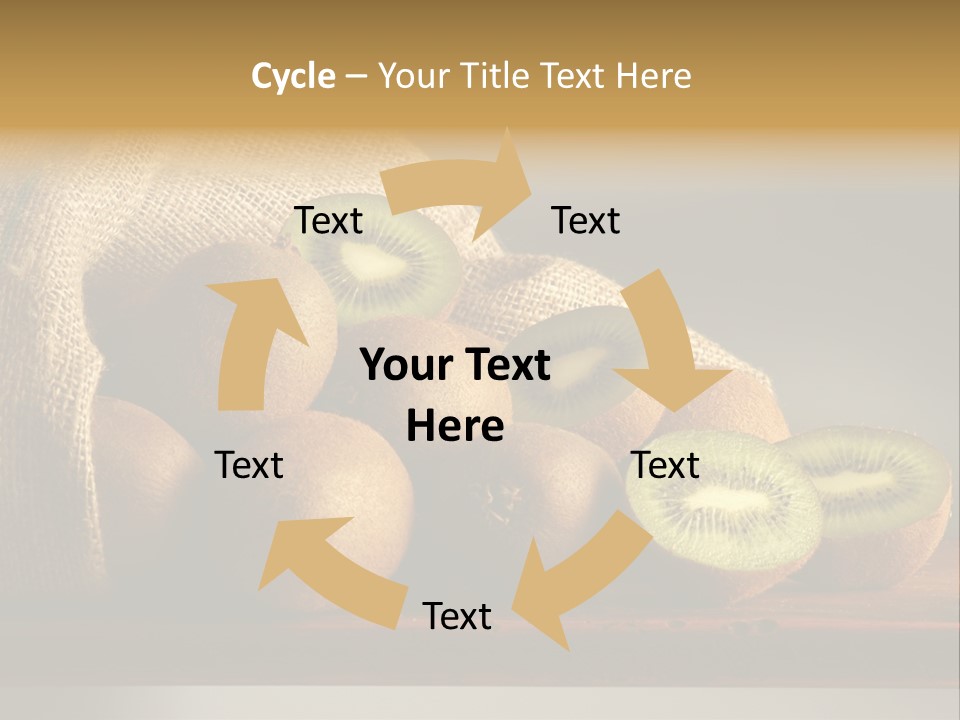 Cycle – Your Title Text Here

Text

Text

Your Text Here

Text

Text

Text